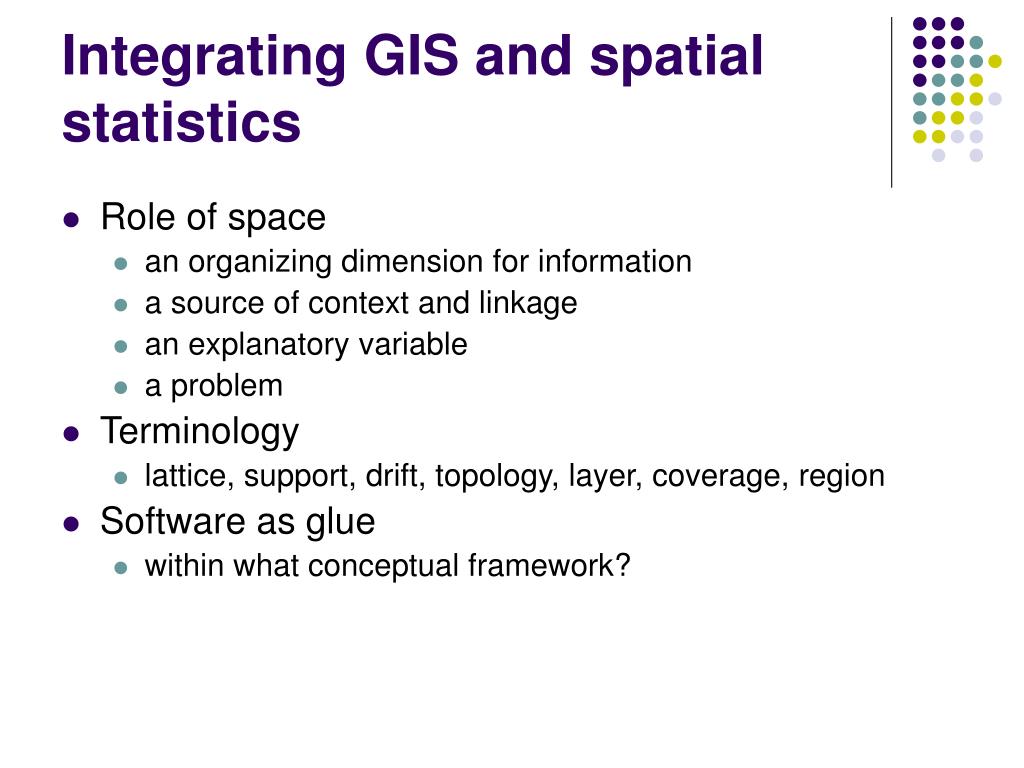 Integrating GIS and spatial statistics

- Role of space
  - an organizing dimension for information
  - a source of context and linkage
  - an explanatory variable
  - a problem
- Terminology
  - lattice, support, drift, topology, layer, coverage, region
- Software as glue
  - within what conceptual framework?